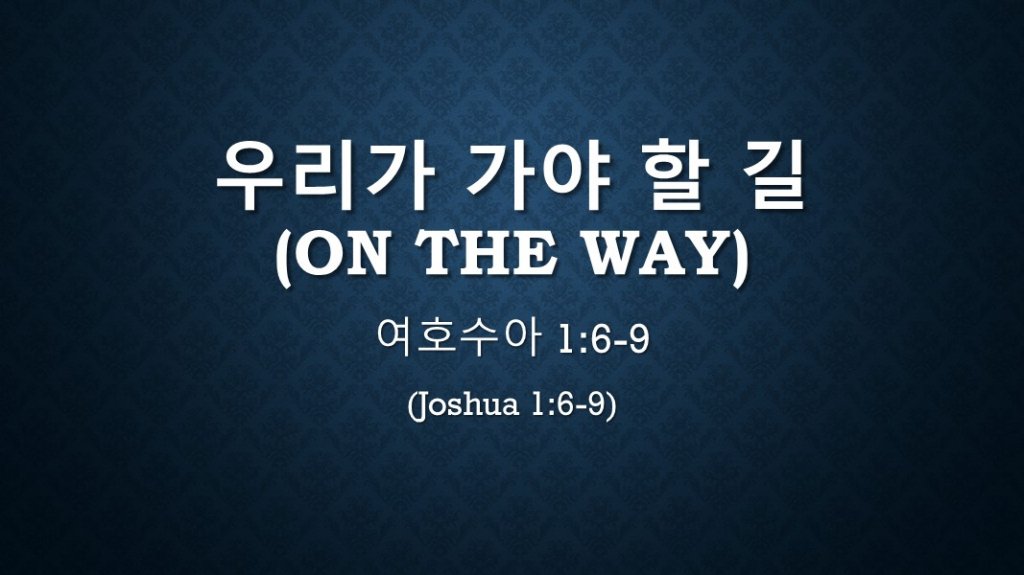 우리가 가야 할 길
(ON THE WAY)

여호수아 1:6-9

(Joshua 1:6-9)